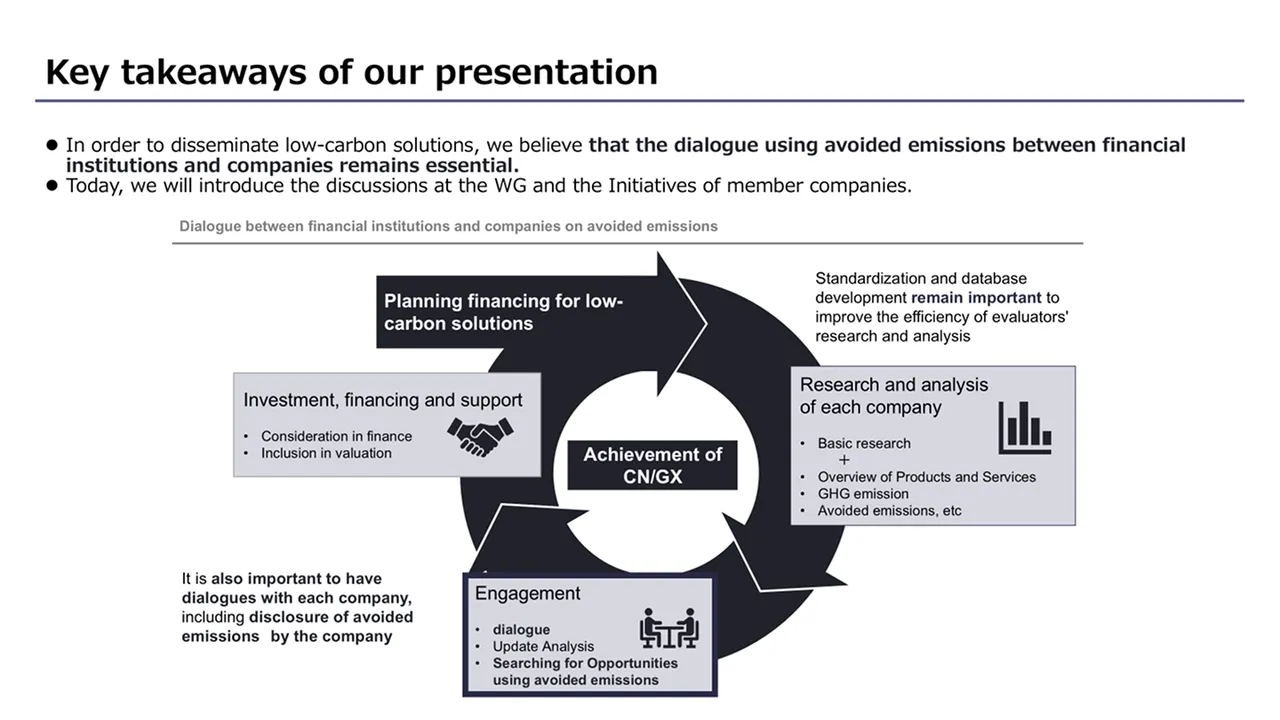 Key takeaways of our presentation

● In order to disseminate low-carbon solutions, we believe that the dialogue using avoided emissions between financial institutions and companies remains essential.
● Today, we will introduce the discussions at the WG and the Initiatives of member companies.

Dialogue between financial institutions and companies on avoided emissions

Planning financing for low-carbon solutions

Standardization and database development remain important to improve the efficiency of evaluators' research and analysis

Investment, financing and support
• Consideration in finance
• Inclusion in valuation

Achievement of CN/GX

Research and analysis of each company
• Basic research
+
• Overview of Products and Services
• GHG emission
• Avoided emissions, etc

It is also important to have dialogues with each company, including disclosure of avoided emissions by the company

Engagement
• dialogue
• Update Analysis
• Searching for Opportunities using avoided emissions